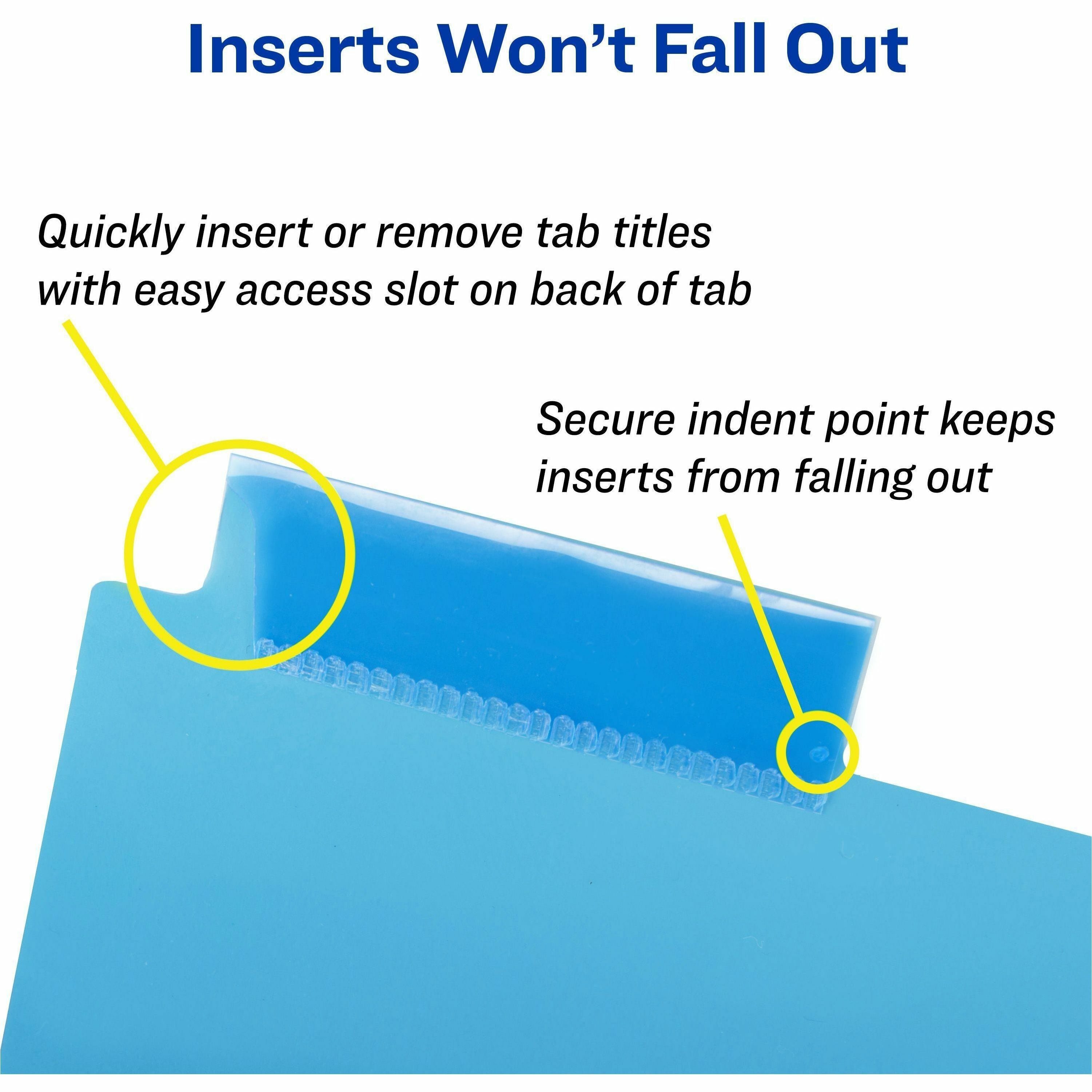 Inserts Won't Fall Out

Quickly insert or remove tab titles with easy access slot on back of tab

Secure indent point keeps inserts from falling out